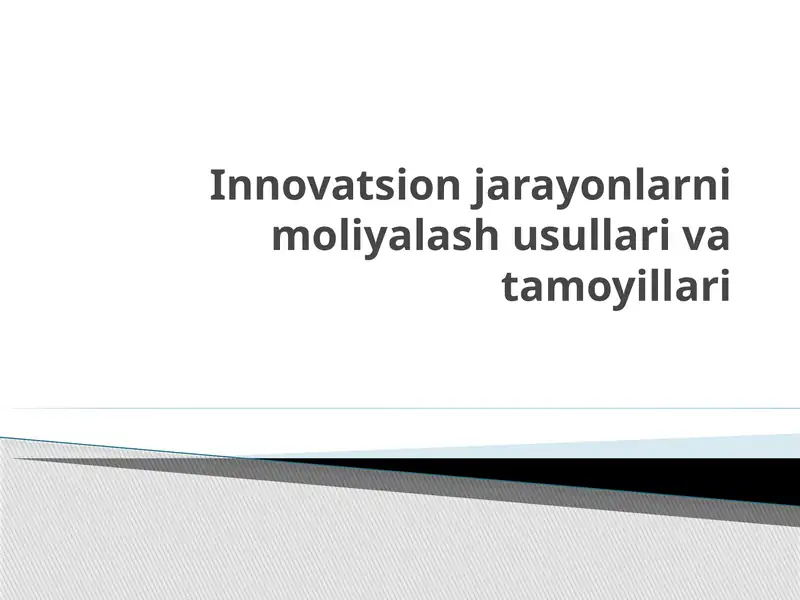 Innovatsion jarayonlarni moliyalash usullari va tamoyillari